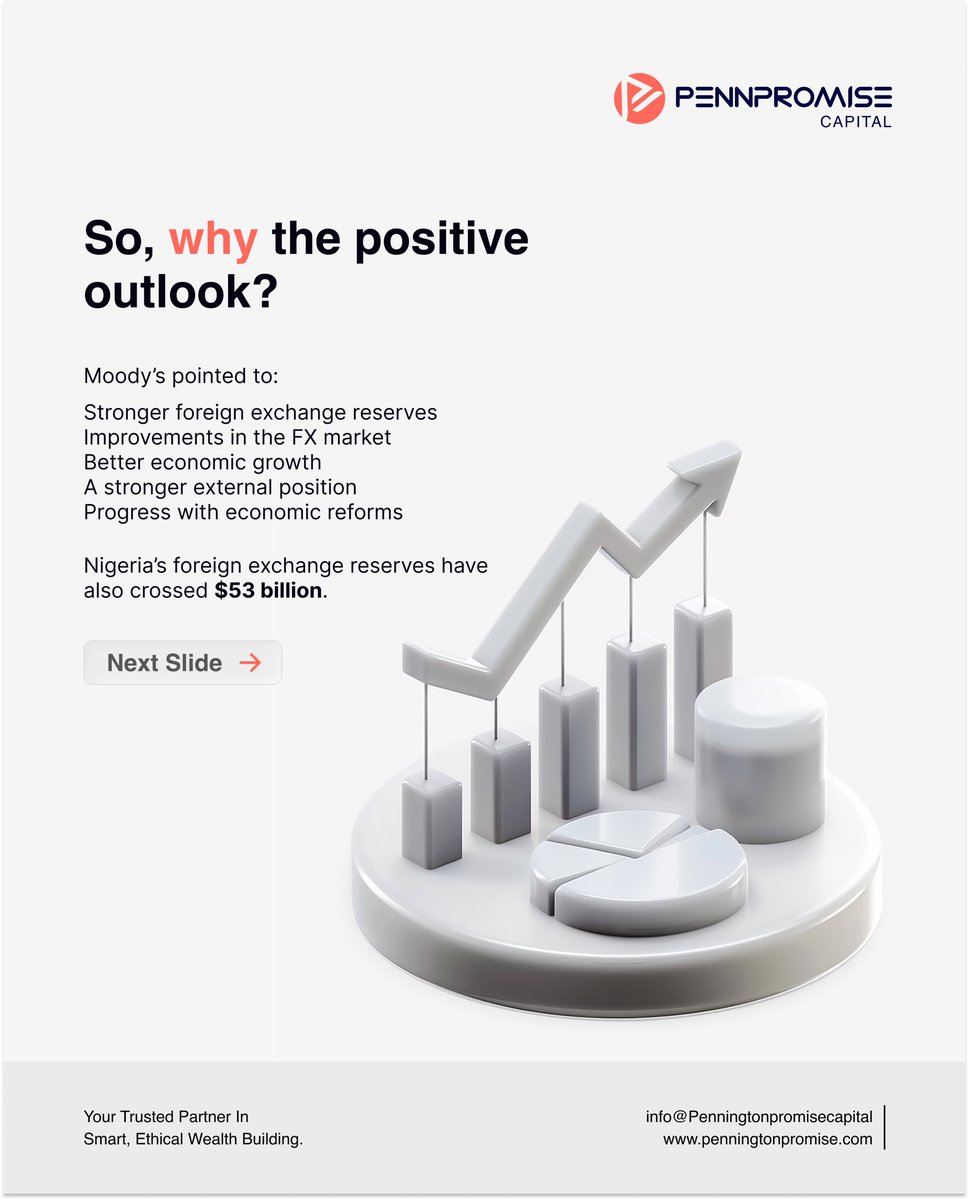 PENNPROMISE
CAPITAL

So, why the positive outlook?

Moody's pointed to:

Stronger foreign exchange reserves
Improvements in the FX market
Better economic growth
A stronger external position
Progress with economic reforms

Nigeria's foreign exchange reserves have also crossed $53 billion.

Next Slide →

Your Trusted Partner In
Smart, Ethical Wealth Building.

info@Penningtonpromisecapital
www.penningtonpromise.com